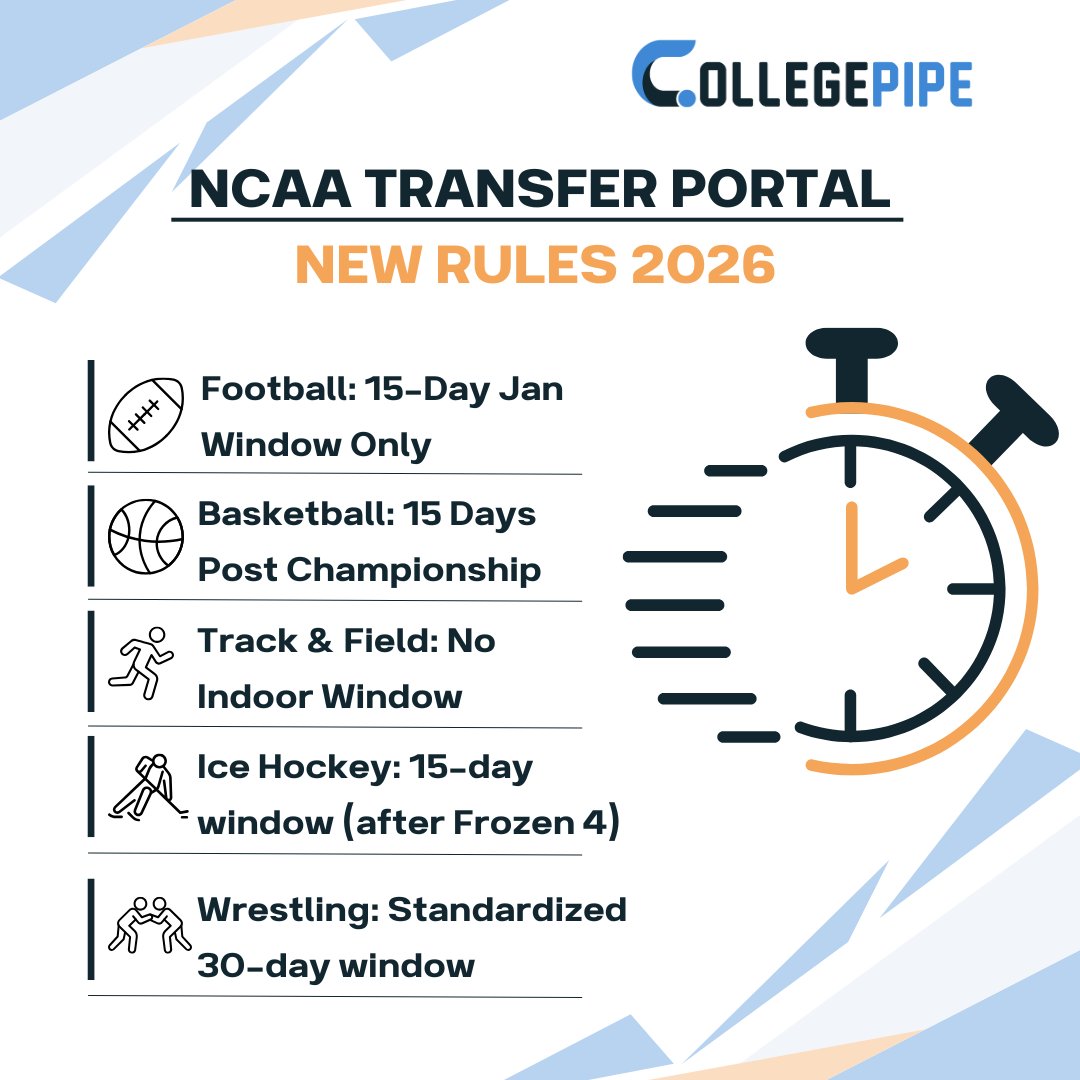 COLLEGEPIPE

NCAA TRANSFER PORTAL

NEW RULES 2026

Football: 15-Day Jan Window Only

Basketball: 15 Days Post Championship

Track & Field: No Indoor Window

Ice Hockey: 15-day window (after Frozen 4)

Wrestling: Standardized 30-day window